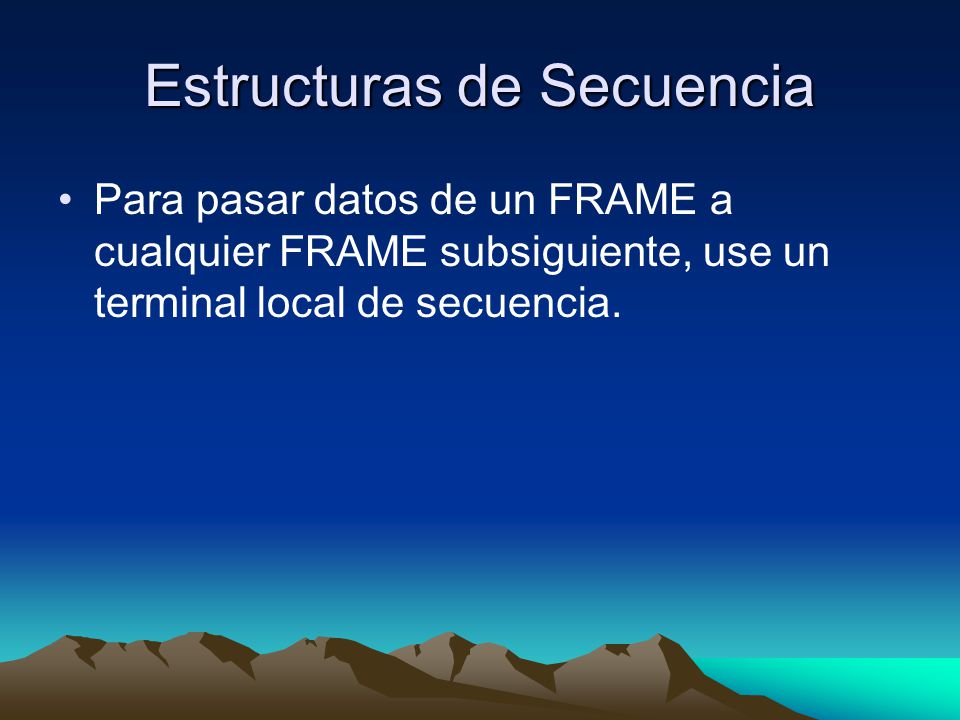 Estructuras de Secuencia

• Para pasar datos de un FRAME a cualquier FRAME subsiguiente, use un terminal local de secuencia.